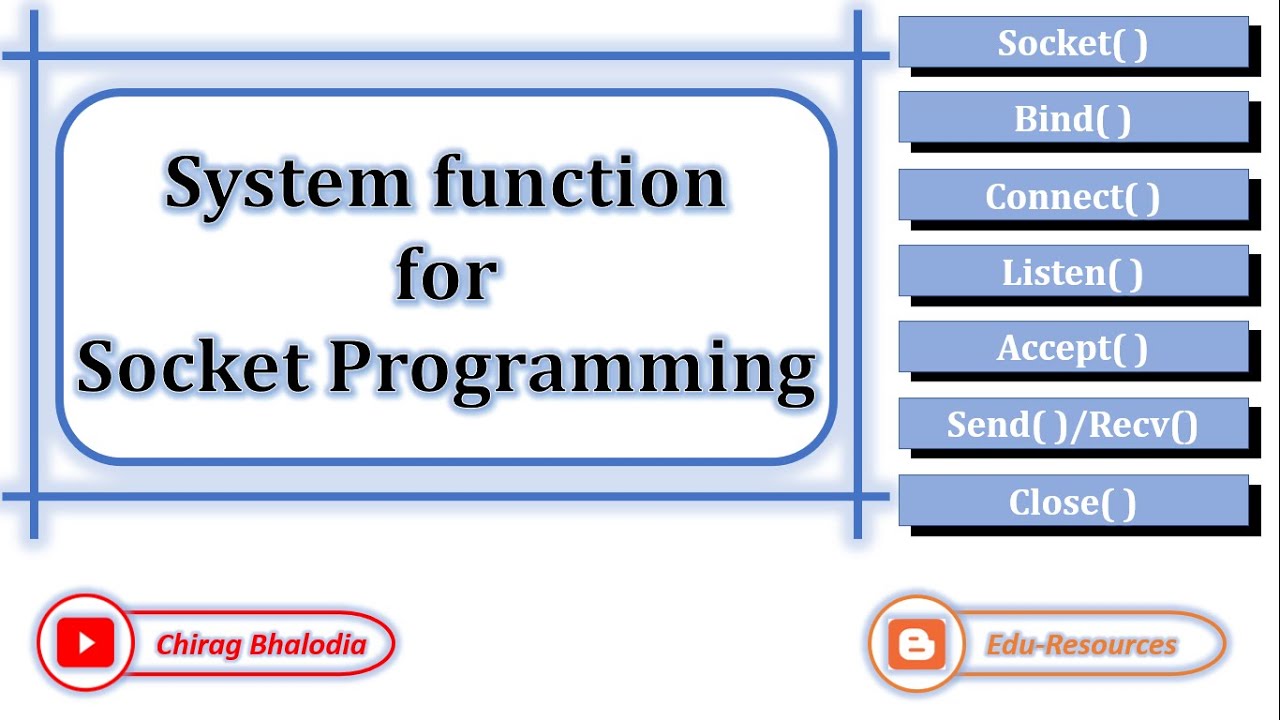 System function
for
Socket Programming

Socket( )

Bind( )

Connect( )

Listen( )

Accept( )

Send( )/Recv()

Close( )

Chirag Bhalodia

Edu-Resources